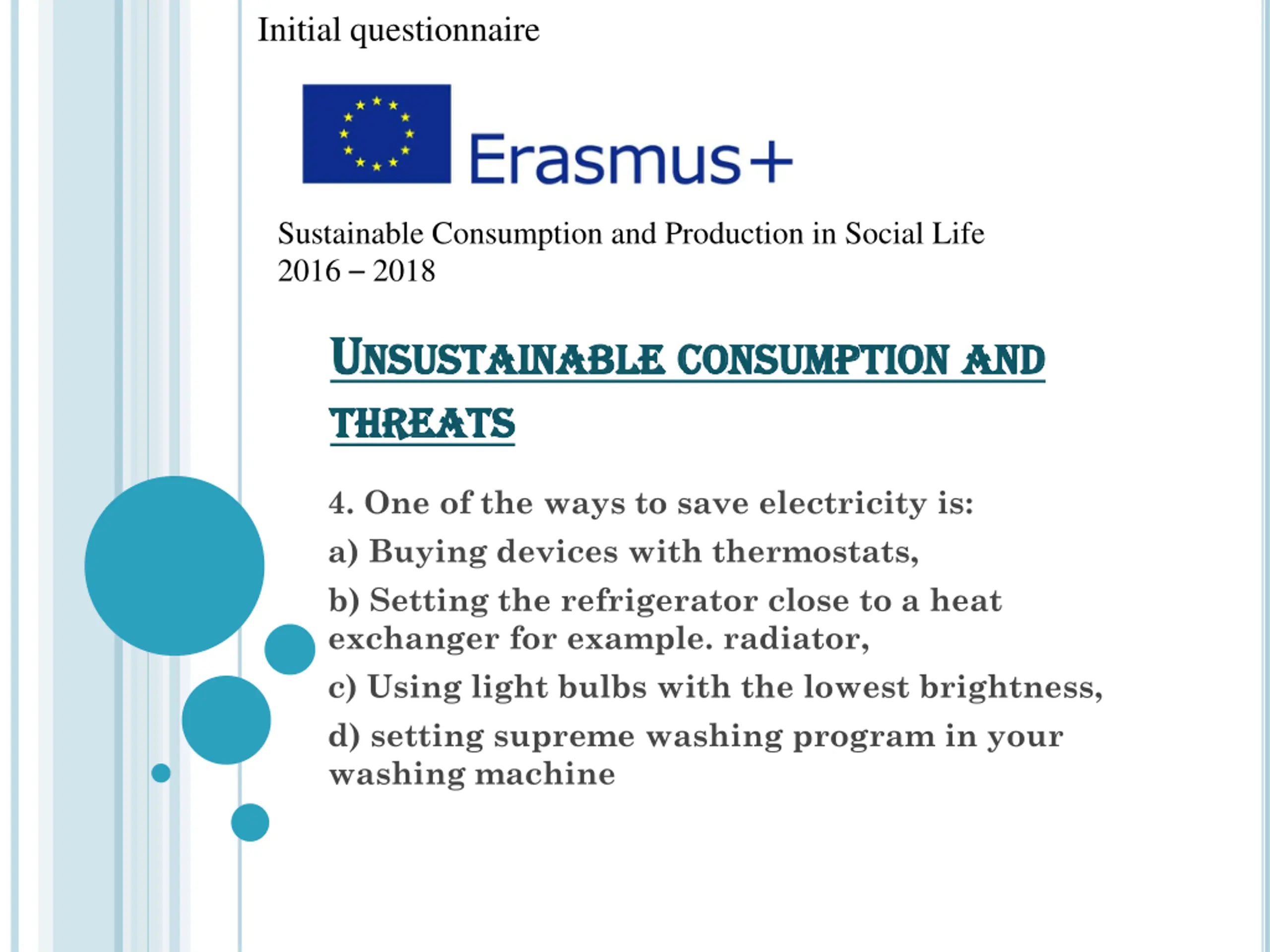 Initial questionnaire

Erasmus+

Sustainable Consumption and Production in Social Life
2016 – 2018

UNSUSTAINABLE CONSUMPTION AND THREATS

4. One of the ways to save electricity is:

a) Buying devices with thermostats,

b) Setting the refrigerator close to a heat exchanger for example. radiator,

c) Using light bulbs with the lowest brightness,

d) setting supreme washing program in your washing machine